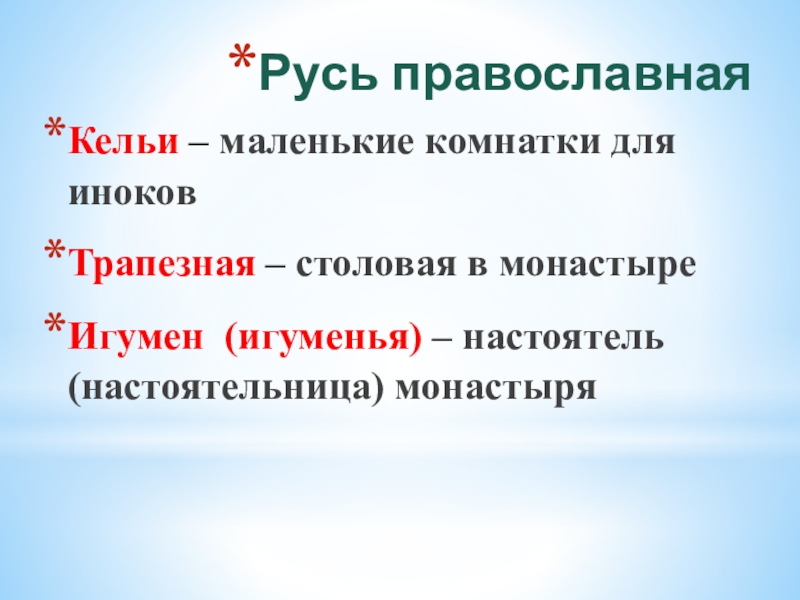 *Русь православная

*Кельи – маленькие комнатки для иноков

*Трапезная – столовая в монастыре

*Игумен (игуменья) – настоятель (настоятельница) монастыря